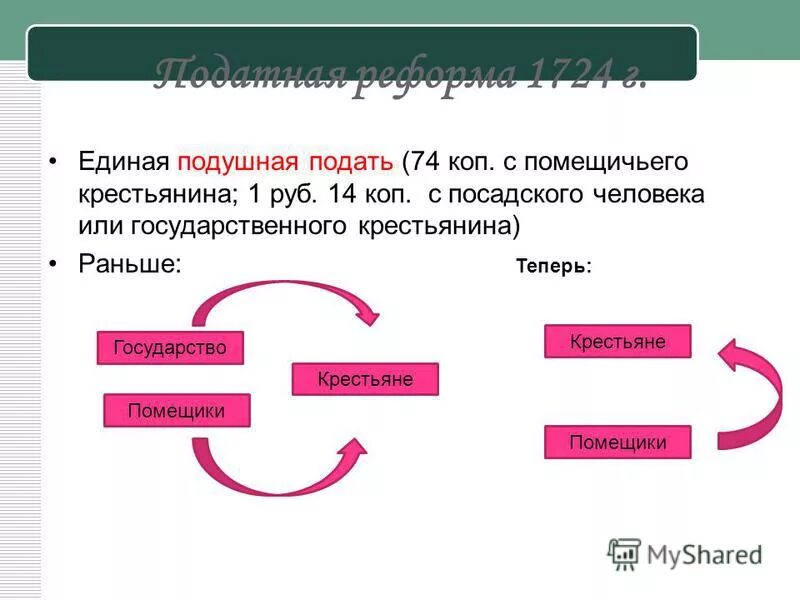 Податная реформа 1724 г.

• Единая подушная подать (74 коп. с помещичьего крестьянина; 1 руб. 14 коп. с посадского человека или государственного крестьянина)

• Раньше:

Теперь:

Государство

Крестьяне

Помещики

Крестьяне

Помещики

MyShared